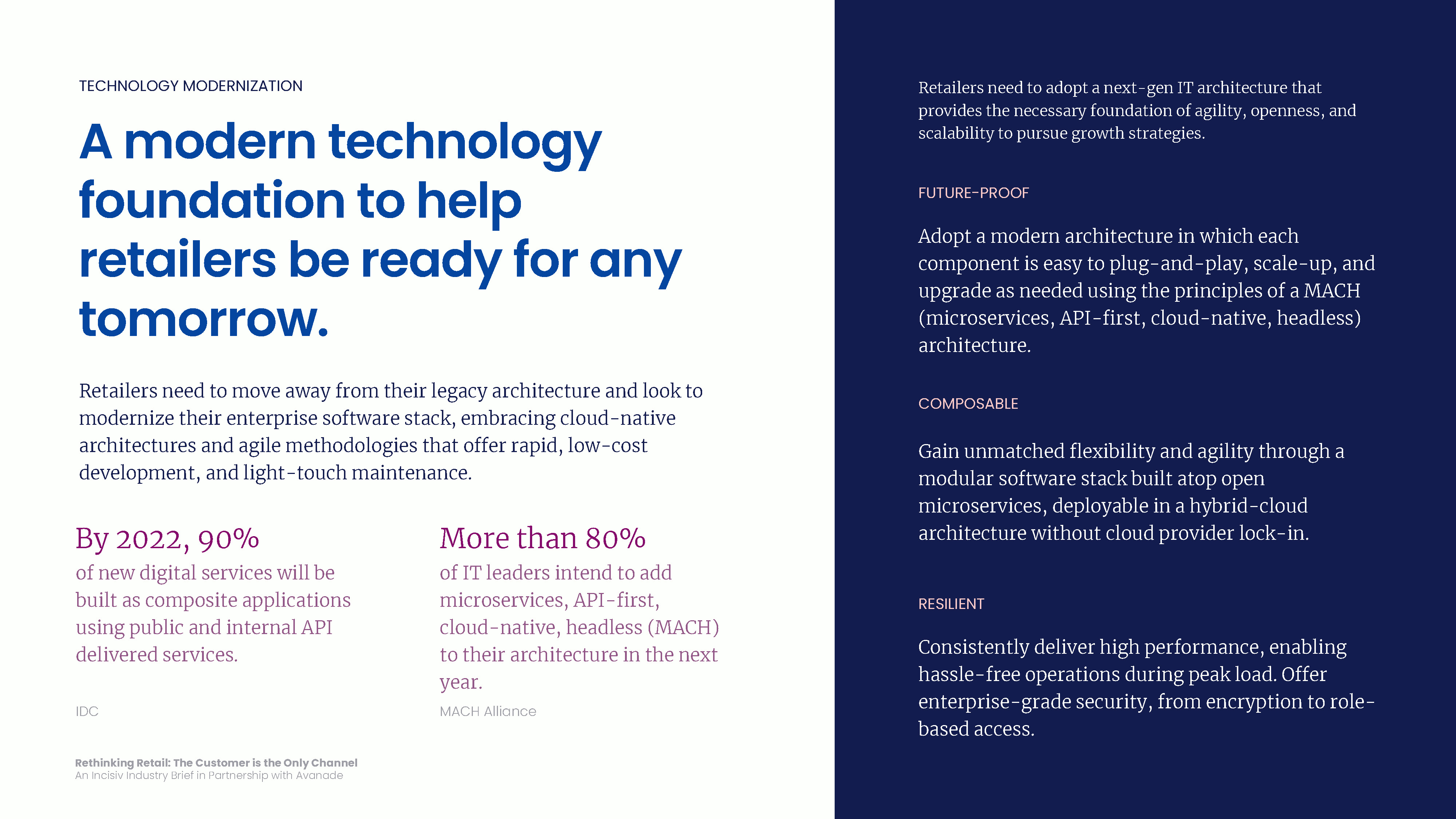 TECHNOLOGY MODERNIZATION

A modern technology foundation to help retailers be ready for any tomorrow.

Retailers need to move away from their legacy architecture and look to modernize their enterprise software stack, embracing cloud-native architectures and agile methodologies that offer rapid, low-cost development, and light-touch maintenance.

By 2022, 90%
of new digital services will be built as composite applications using public and internal API delivered services.

IDC

More than 80%
of IT leaders intend to add microservices, API-first, cloud-native, headless (MACH) to their architecture in the next year.

MACH Alliance

Rethinking Retail: The Customer is the Only Channel
An Incisiv Industry Brief in Partnership with Avanade

Retailers need to adopt a next-gen IT architecture that provides the necessary foundation of agility, openness, and scalability to pursue growth strategies.

FUTURE-PROOF

Adopt a modern architecture in which each component is easy to plug-and-play, scale-up, and upgrade as needed using the principles of a MACH (microservices, API-first, cloud-native, headless) architecture.

COMPOSABLE

Gain unmatched flexibility and agility through a modular software stack built atop open microservices, deployable in a hybrid-cloud architecture without cloud provider lock-in.

RESILIENT

Consistently deliver high performance, enabling hassle-free operations during peak load. Offer enterprise-grade security, from encryption to role-based access.